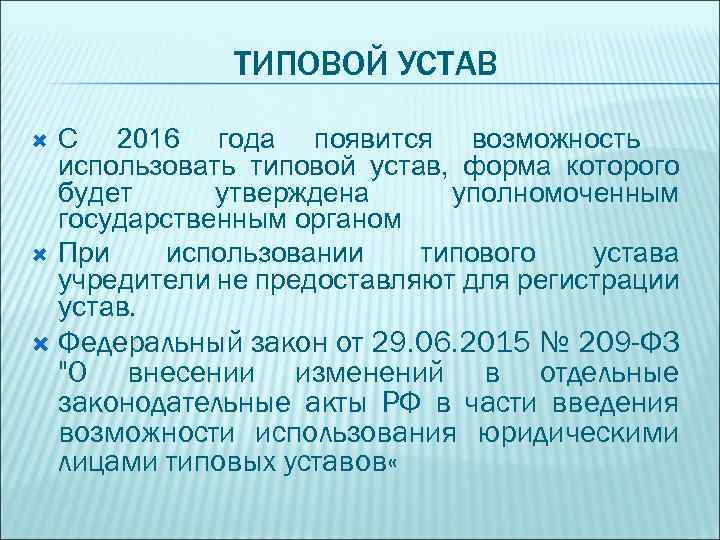 ТИПОВОЙ УСТАВ

С 2016 года появится возможность использовать типовой устав, форма которого будет утверждена уполномоченным государственным органом

При использовании типового устава учредители не предоставляют для регистрации устав.

Федеральный закон от 29.06.2015 № 209-ФЗ "О внесении изменений в отдельные законодательные акты РФ в части введения возможности использования юридическими лицами типовых уставов«